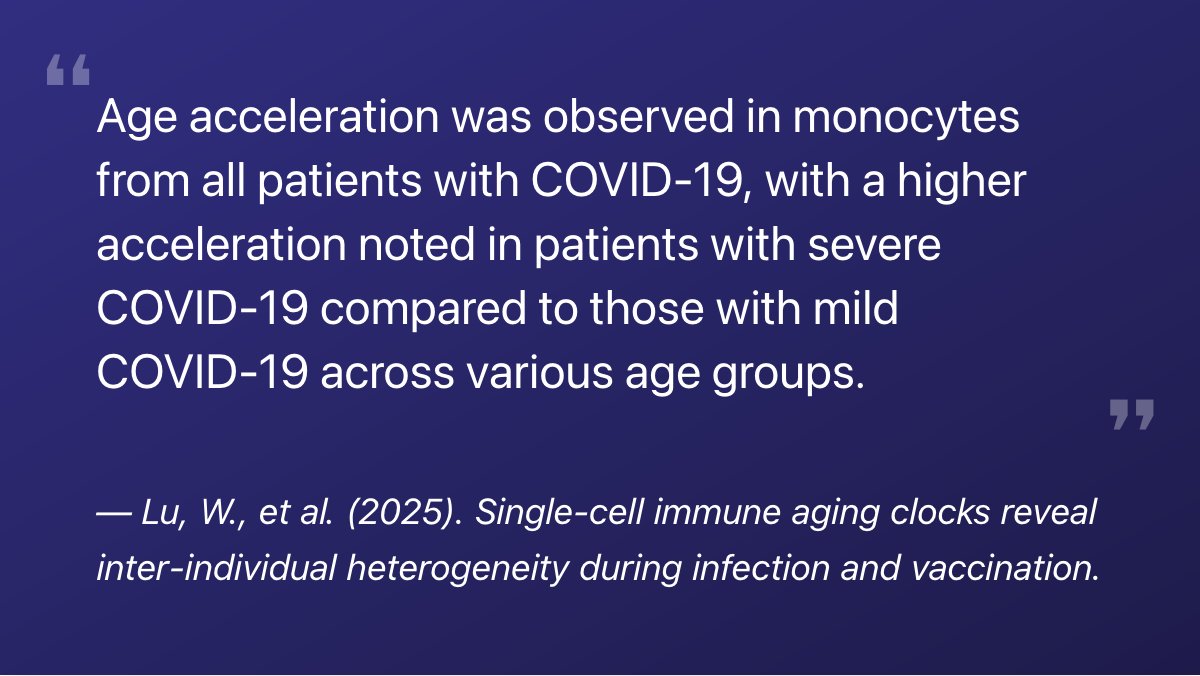 “

Age acceleration was observed in monocytes from all patients with COVID-19, with a higher acceleration noted in patients with severe COVID-19 compared to those with mild COVID-19 across various age groups.

”

— Lu, W., et al. (2025). Single-cell immune aging clocks reveal inter-individual heterogeneity during infection and vaccination.